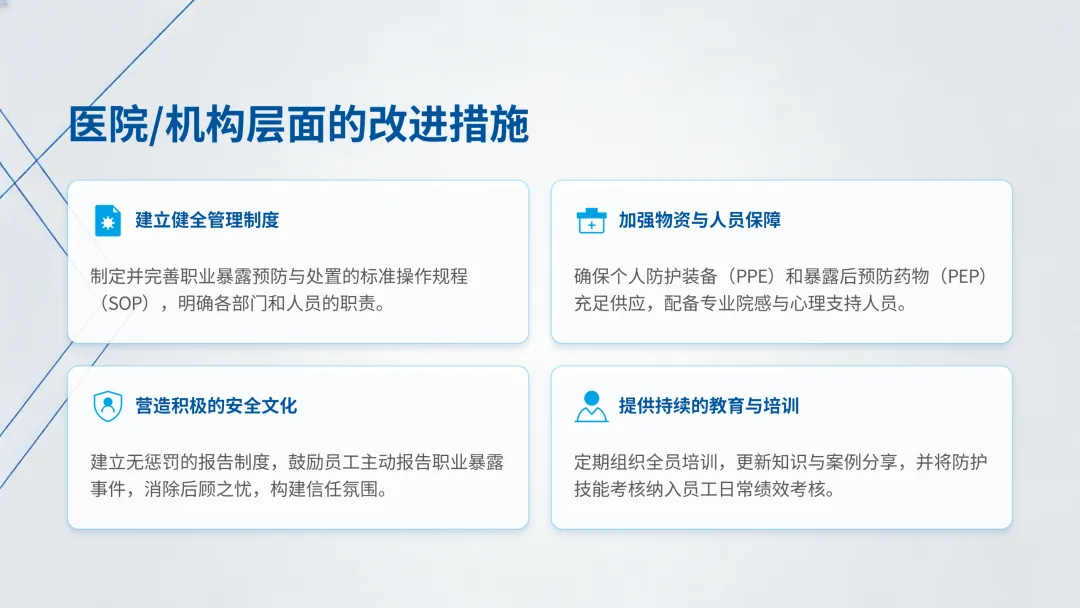 医院/机构层面的改进措施

建立健全管理制度

制定并完善职业暴露预防与处置的标准操作规程（SOP），明确各部门和人员的职责。

加强物资与人员保障

确保个人防护装备（PPE）和暴露后预防药物（PEP）充足供应，配备专业院感与心理支持人员。

营造积极的安全文化

建立无惩罚的报告制度，鼓励员工主动报告职业暴露事件，消除后顾之忧，构建信任氛围。

提供持续的教育与培训

定期组织全员培训，更新知识与案例分享，并将防护技能考核纳入员工日常绩效考核。